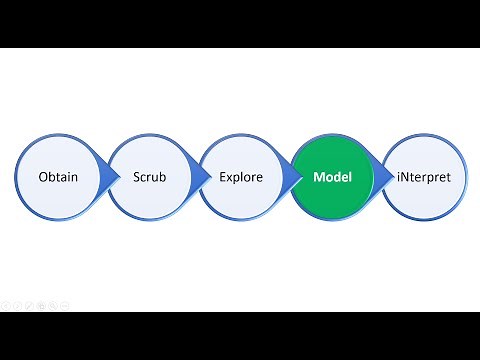 Obtain

Scrub

Explore

Model

iNterpret